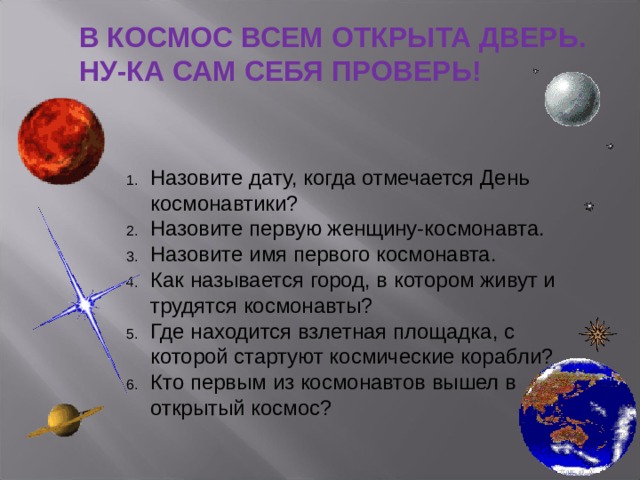 В КОСМОС ВСЕМ ОТКРЫТА ДВЕРЬ. НУ-КА САМ СЕБЯ ПРОВЕРЬ!

1. Назовите дату, когда отмечается День космонавтики?
2. Назовите первую женщину-космонавта.
3. Назовите имя первого космонавта.
4. Как называется город, в котором живут и трудятся космонавты?
5. Где находится взлетная площадка, с которой стартуют космические корабли?
6. Кто первым из космонавтов вышел в открытый космос?